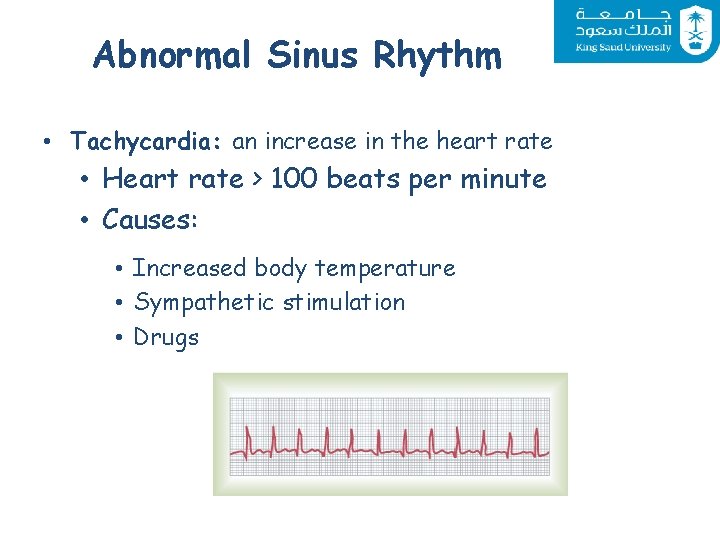 جامعة
الملك سعود
King Saud University

Abnormal Sinus Rhythm

• Tachycardia: an increase in the heart rate
• Heart rate > 100 beats per minute
• Causes:
• Increased body temperature
• Sympathetic stimulation
• Drugs